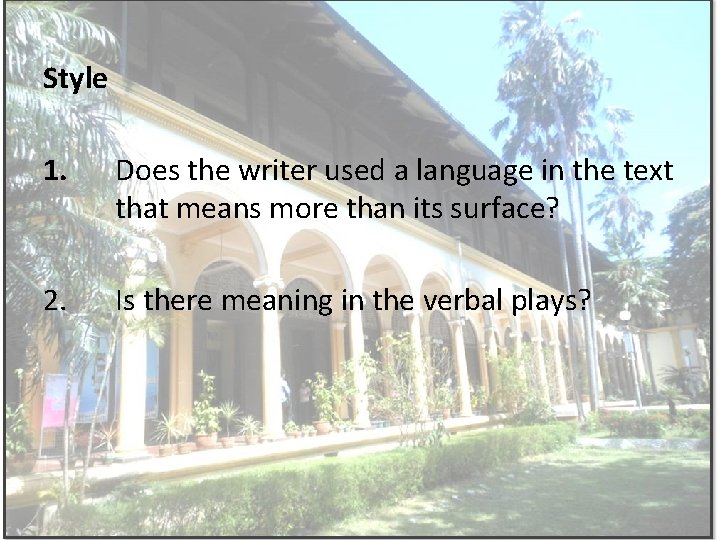 Style

1. Does the writer used a language in the text that means more than its surface?

2. Is there meaning in the verbal plays?